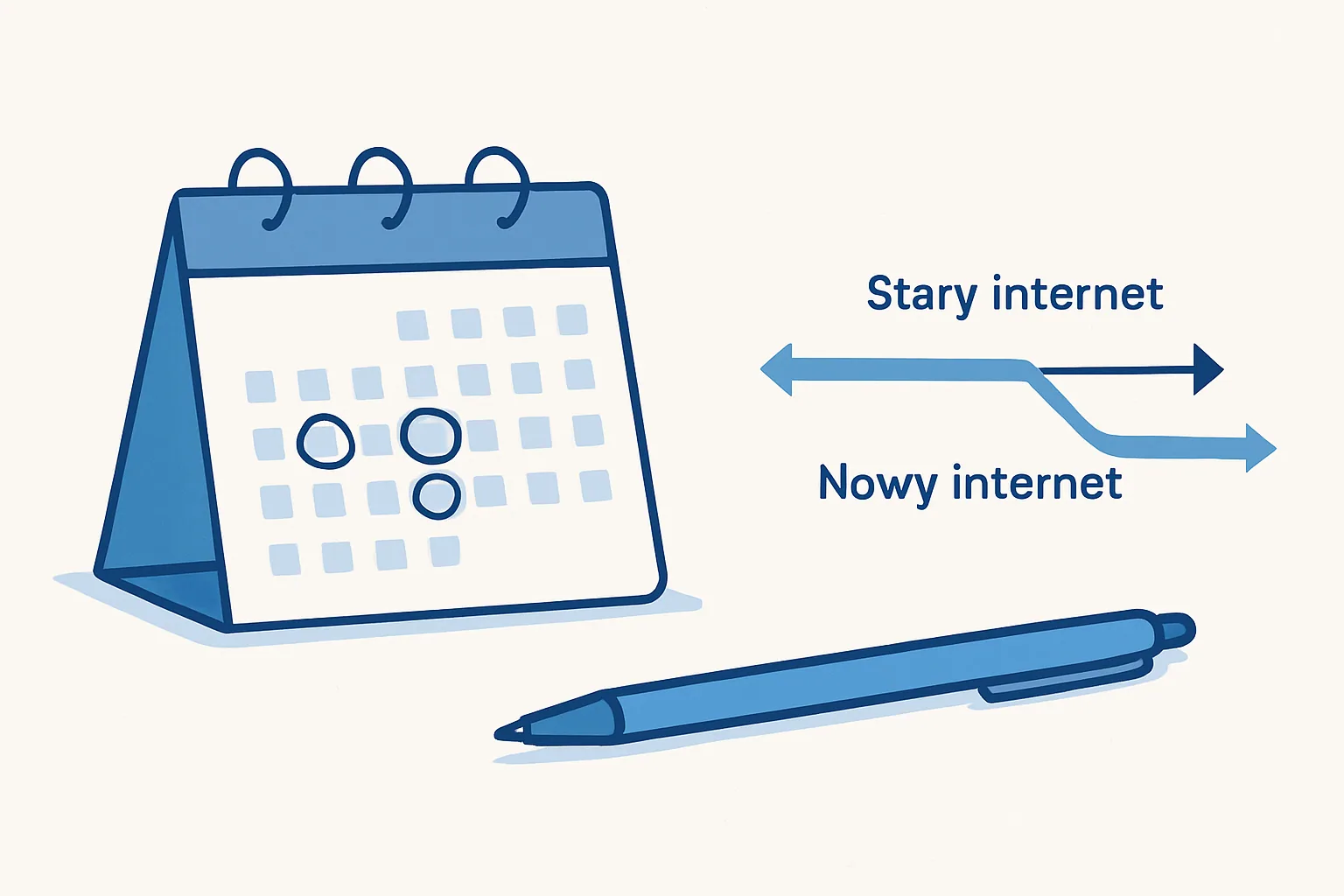 Stary internet

Nowy internet